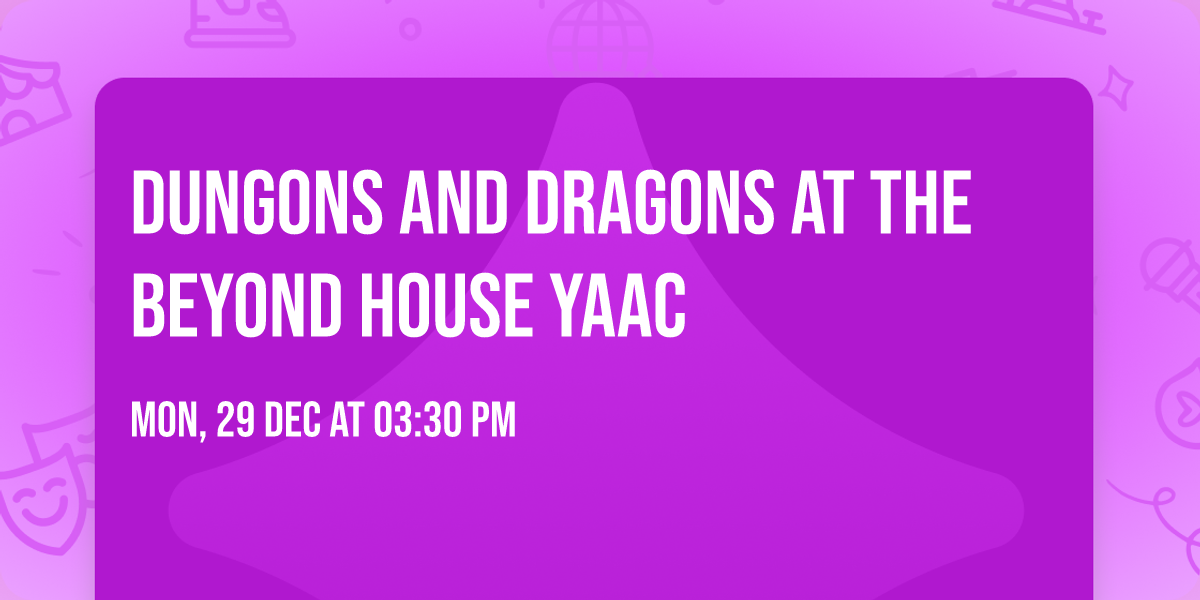 DUNGONS AND DRAGONS AT THE BEYOND HOUSE YAAC

MON, 29 DEC AT 03:30 PM